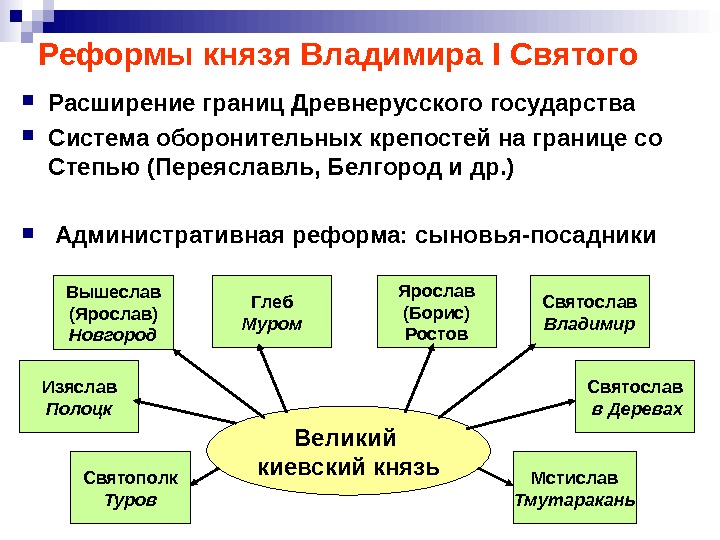 Реформы князя Владимира I Святого

Расширение границ Древнерусского государства

Система оборонительных крепостей на границе со Степью (Переяславль, Белгород и др.)

Административная реформа: сыновья-посадники

Вышеслав (Ярослав) Новгород

Глеб Муром

Ярослав (Борис) Ростов

Святослав Владимир

Изяслав Полоцк

Святослав в Деревах

Великий киевский князь

Святополк Туров

Мстислав Тмутаракань